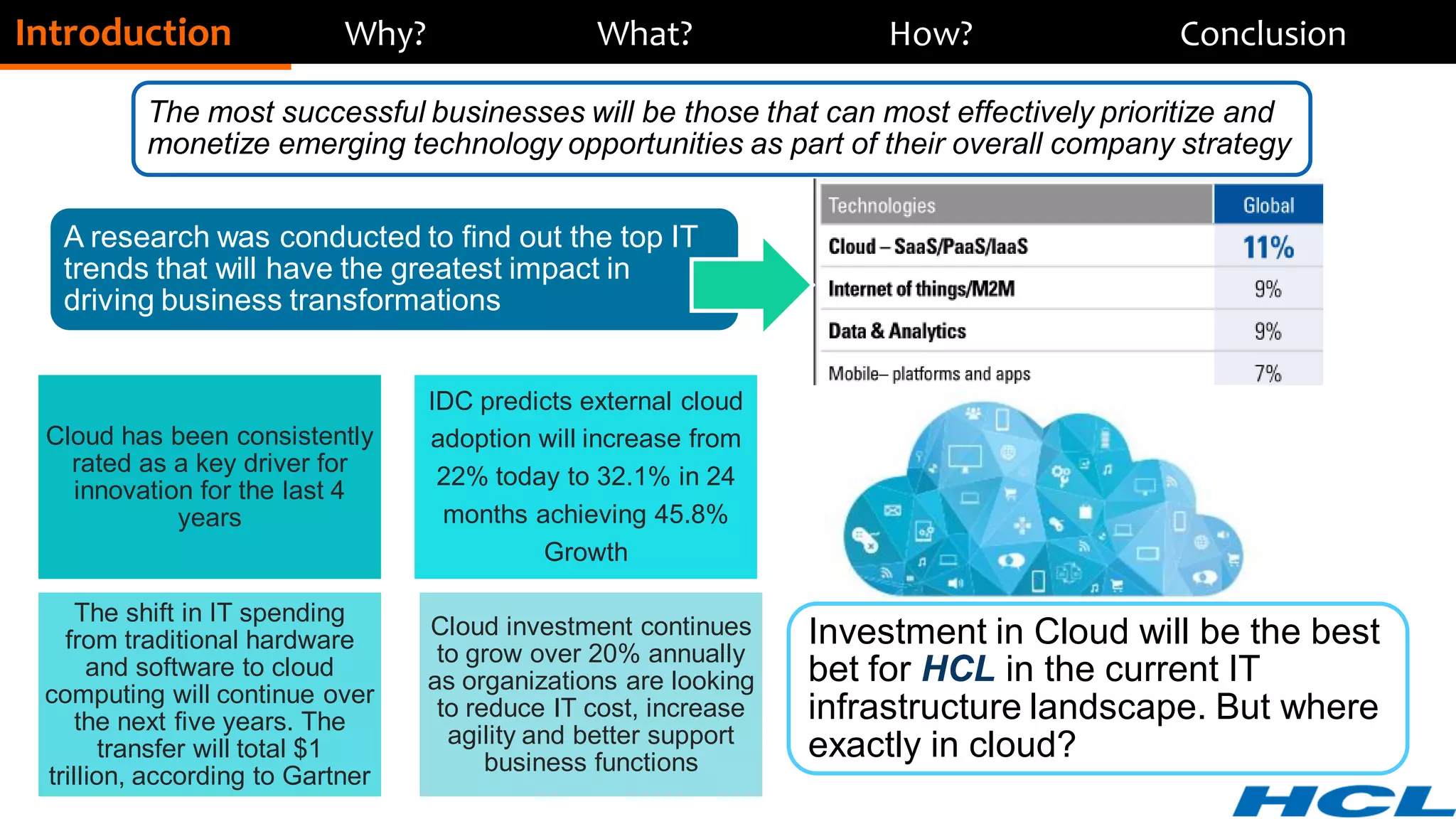 Introduction Why? What? How? Conclusion

The most successful businesses will be those that can most effectively prioritize and monetize emerging technology opportunities as part of their overall company strategy

A research was conducted to find out the top IT trends that will have the greatest impact in driving business transformations

| Technologies | Global |
|---|---|
| Cloud – SaaS/PaaS/IaaS | 11% |
| Internet of things/M2M | 9% |
| Data & Analytics | 9% |
| Mobile– platforms and apps | 7% |

Cloud has been consistently rated as a key driver for innovation for the last 4 years

IDC predicts external cloud adoption will increase from 22% today to 32.1% in 24 months achieving 45.8% Growth

The shift in IT spending from traditional hardware and software to cloud computing will continue over the next five years. The transfer will total $1 trillion, according to Gartner

Cloud investment continues to grow over 20% annually as organizations are looking to reduce IT cost, increase agility and better support business functions

Investment in Cloud will be the best bet for HCL in the current IT infrastructure landscape. But where exactly in cloud?

HCL